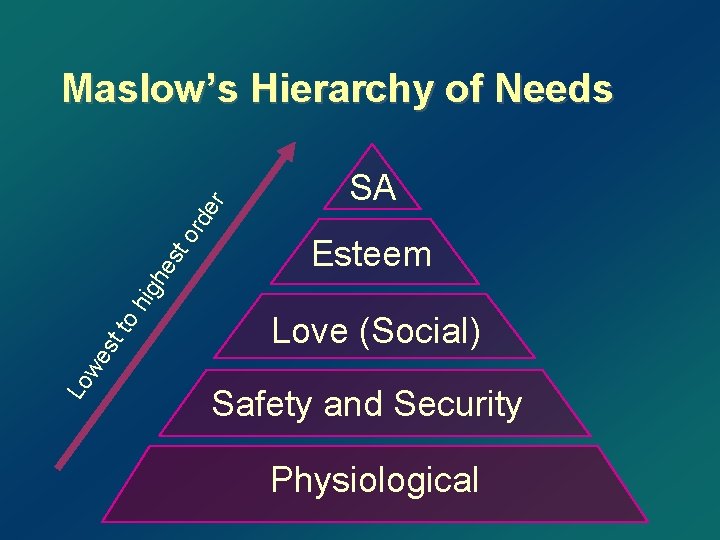 Maslow's Hierarchy of Needs

Lowest to highest order

SA

Esteem

Love (Social)

Safety and Security

Physiological